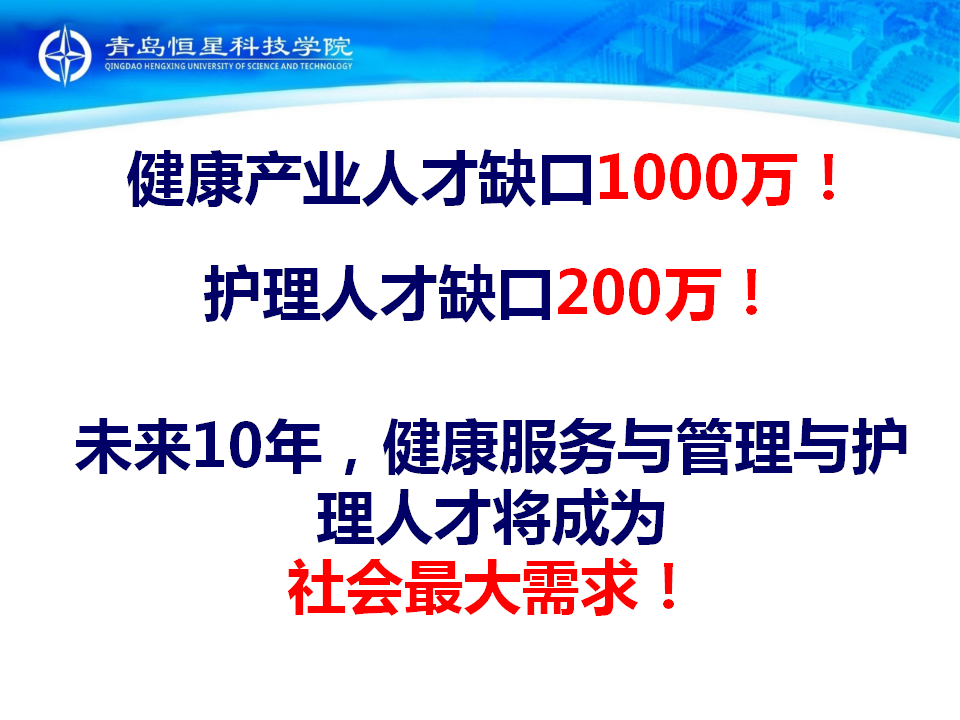 青岛恒星科技学院
QINGDAO HENGXING UNIVERSITY OF SCIENCE AND TECHNOLOGY

健康产业人才缺口1000万！

护理人才缺口200万！

未来10年，健康服务与管理与护理人才将成为
社会最大需求！